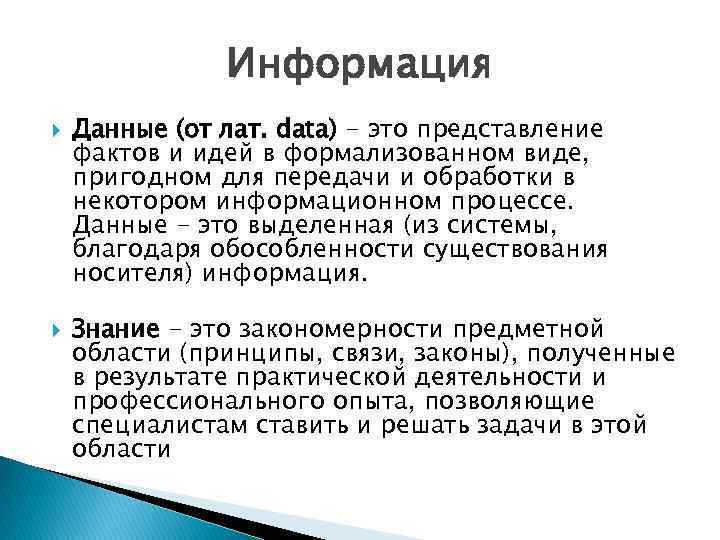 Информация

Данные (от лат. data) – это представление фактов и идей в формализованном виде, пригодном для передачи и обработки в некотором информационном процессе. Данные – это выделенная (из системы, благодаря обособленности существования носителя) информация.

Знание – это закономерности предметной области (принципы, связи, законы), полученные в результате практической деятельности и профессионального опыта, позволяющие специалистам ставить и решать задачи в этой области